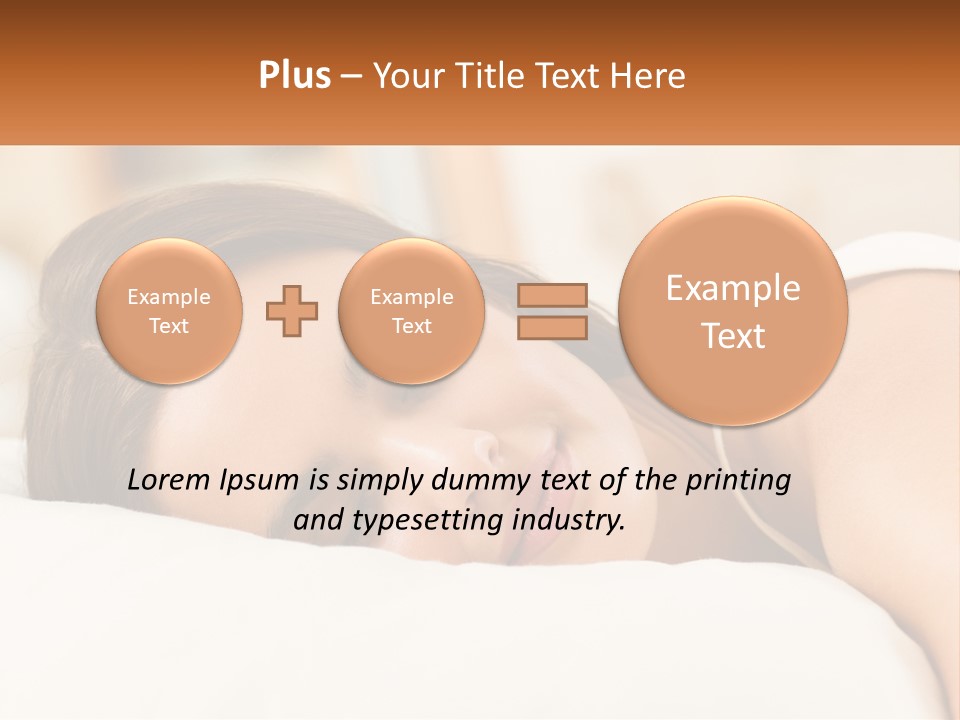 Plus – Your Title Text Here

Example Text

Example Text

Example Text

Lorem Ipsum is simply dummy text of the printing and typesetting industry.